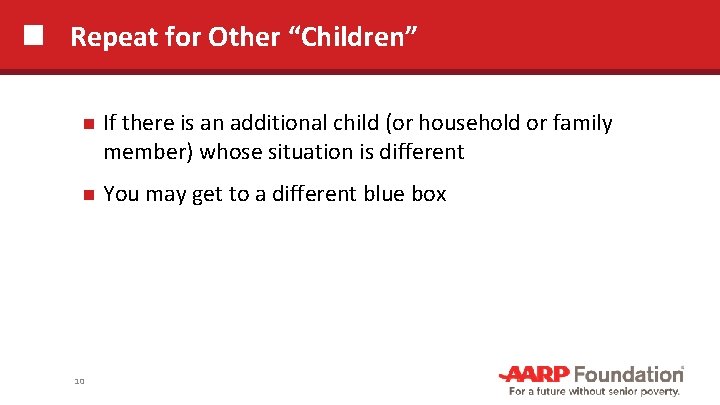 Repeat for Other “Children”

If there is an additional child (or household or family member) whose situation is different

You may get to a different blue box

10

AARP Foundation
For a future without senior poverty.